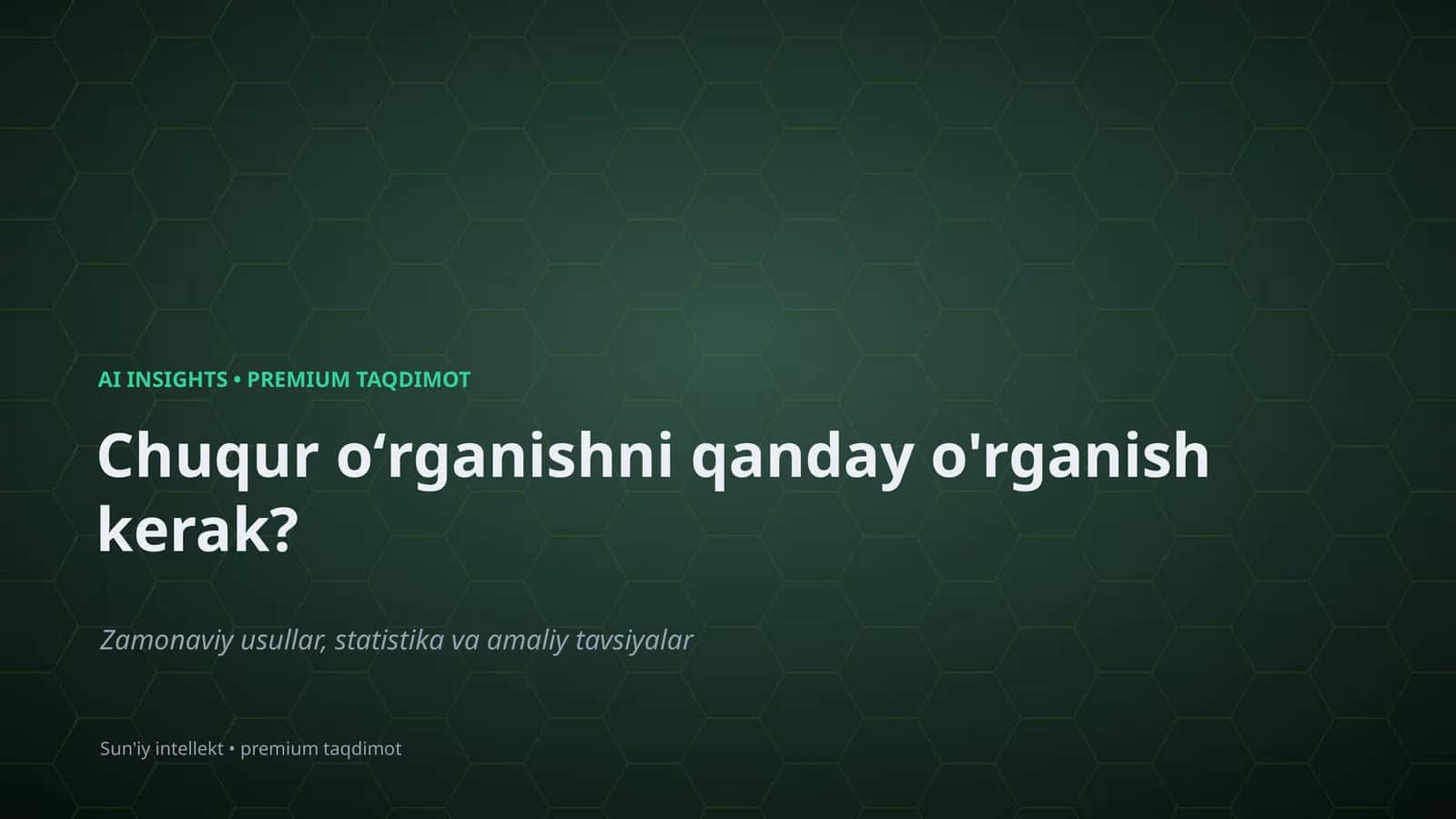 AI INSIGHTS • PREMIUM TAQDIMOT

Chuqur o‘rganishni qanday o'rganish kerak?

Zamonaviy usullar, statistika va amaliy tavsiyalar

Sun'iy intellekt • premium taqdimot